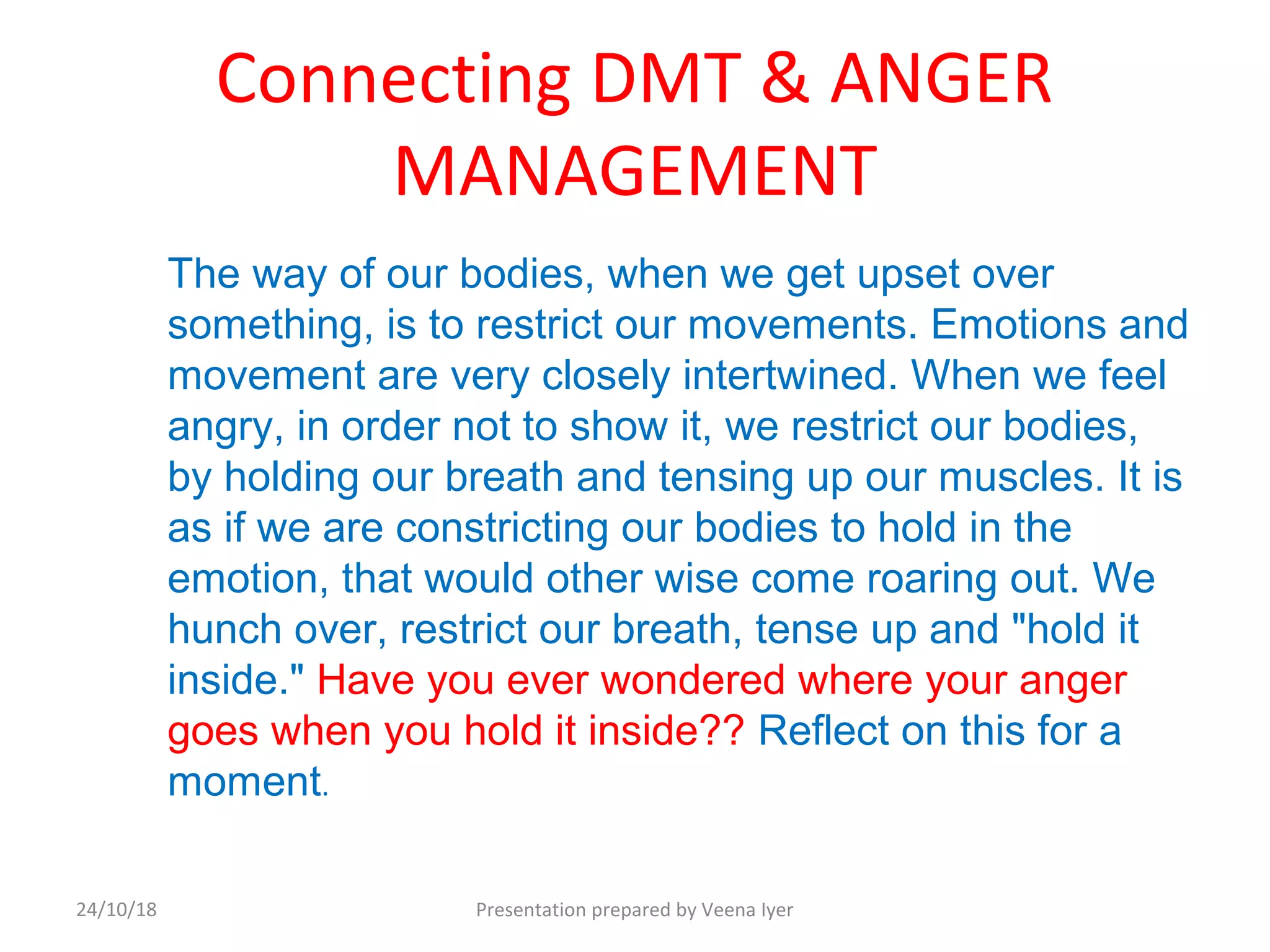 Connecting DMT & ANGER MANAGEMENT

The way of our bodies, when we get upset over something, is to restrict our movements. Emotions and movement are very closely intertwined. When we feel angry, in order not to show it, we restrict our bodies, by holding our breath and tensing up our muscles. It is as if we are constricting our bodies to hold in the emotion, that would other wise come roaring out. We hunch over, restrict our breath, tense up and "hold it inside." Have you ever wondered where your anger goes when you hold it inside?? Reflect on this for a moment.

24/10/18

Presentation prepared by Veena Iyer